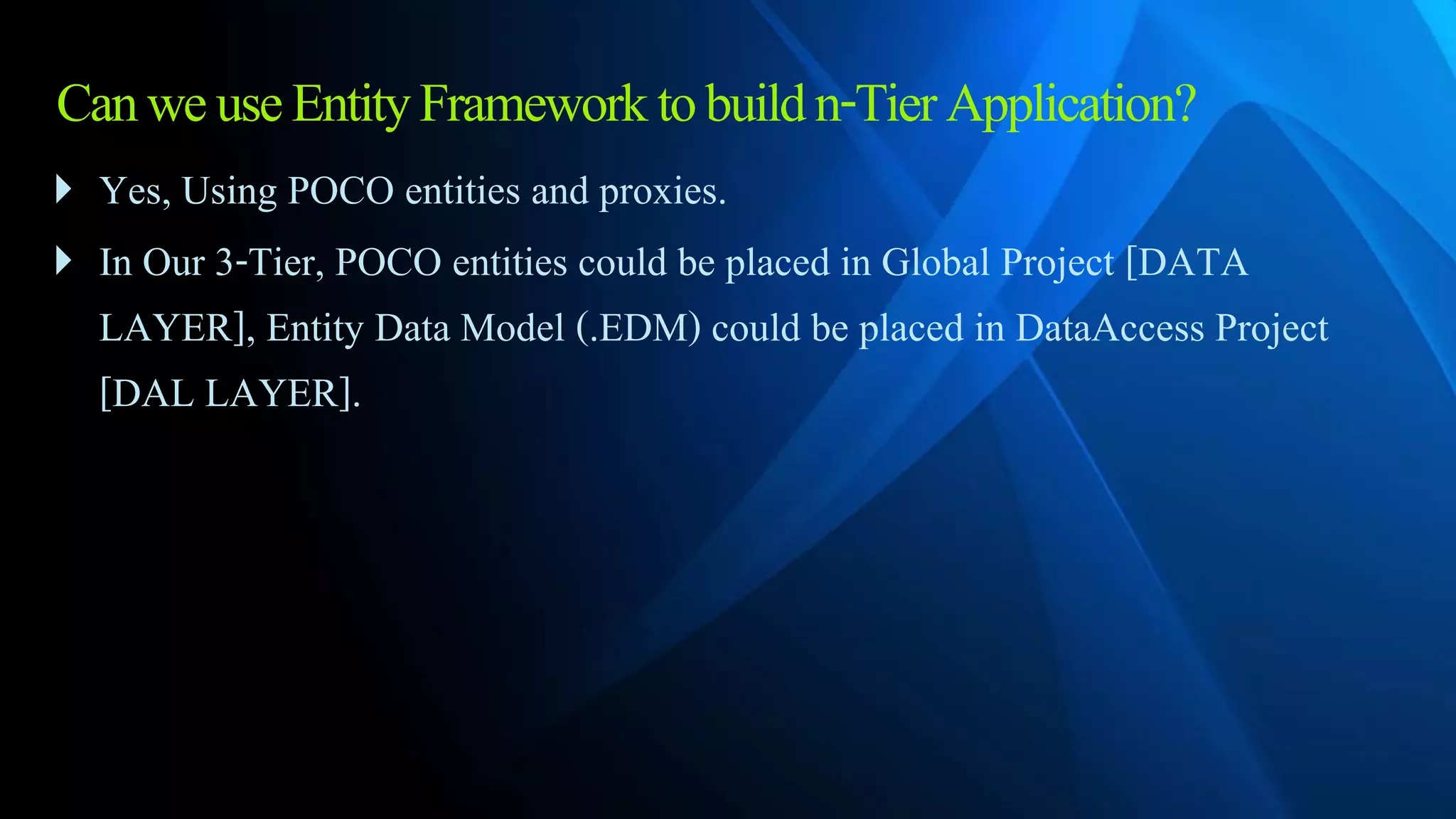 Can we use Entity Framework to build n-Tier Application?

Yes, Using POCO entities and proxies.

In Our 3-Tier, POCO entities could be placed in Global Project [DATA LAYER], Entity Data Model (.EDM) could be placed in DataAccess Project [DAL LAYER].